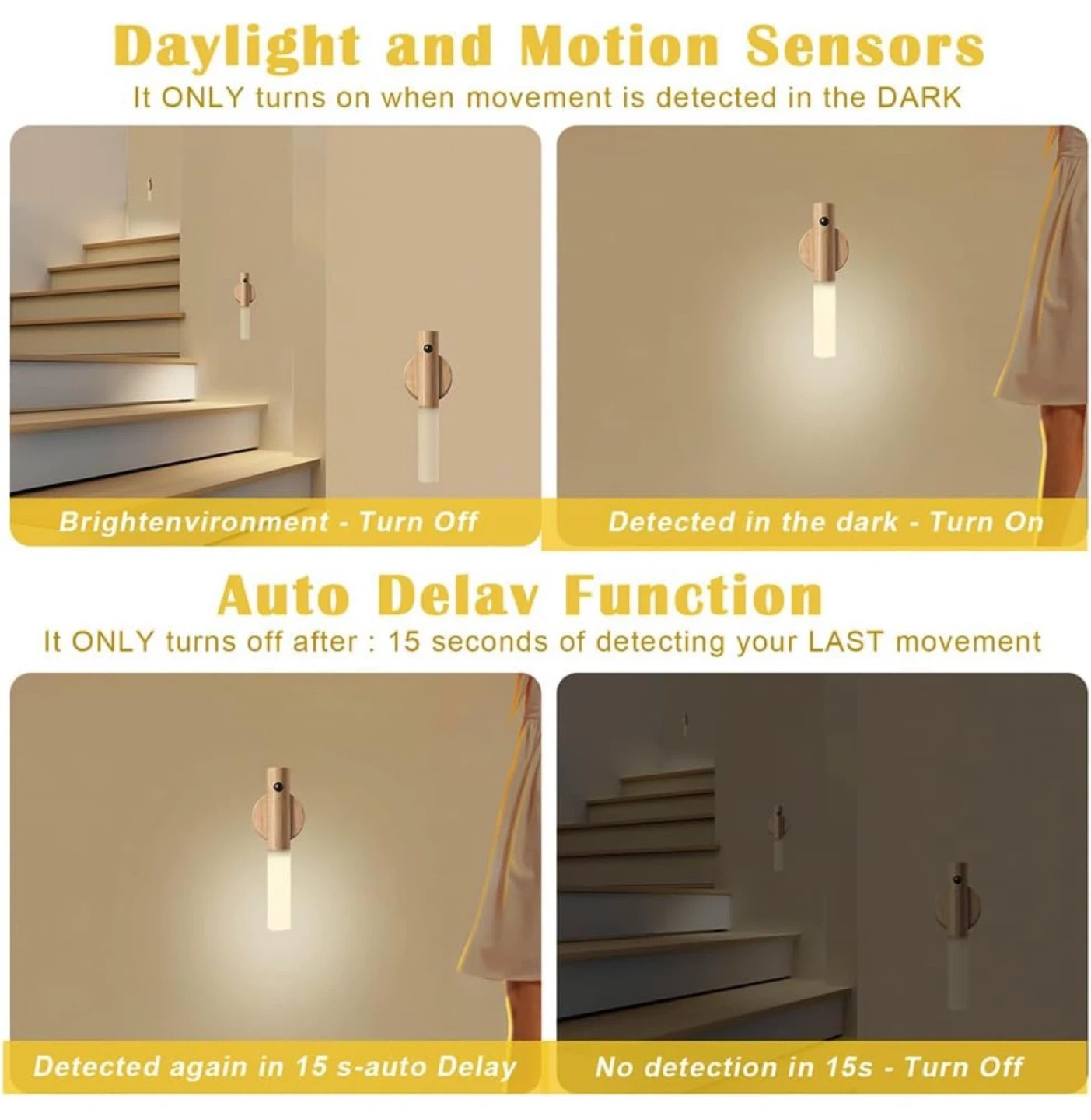 Daylight and Motion Sensors
It ONLY turns on when movement is detected in the DARK

Brightenvironment - Turn Off

Detected in the dark - Turn On

Auto Delav Function
It ONLY turns off after : 15 seconds of detecting your LAST movement

Detected again in 15 s-auto Delay

No detection in 15s - Turn Off